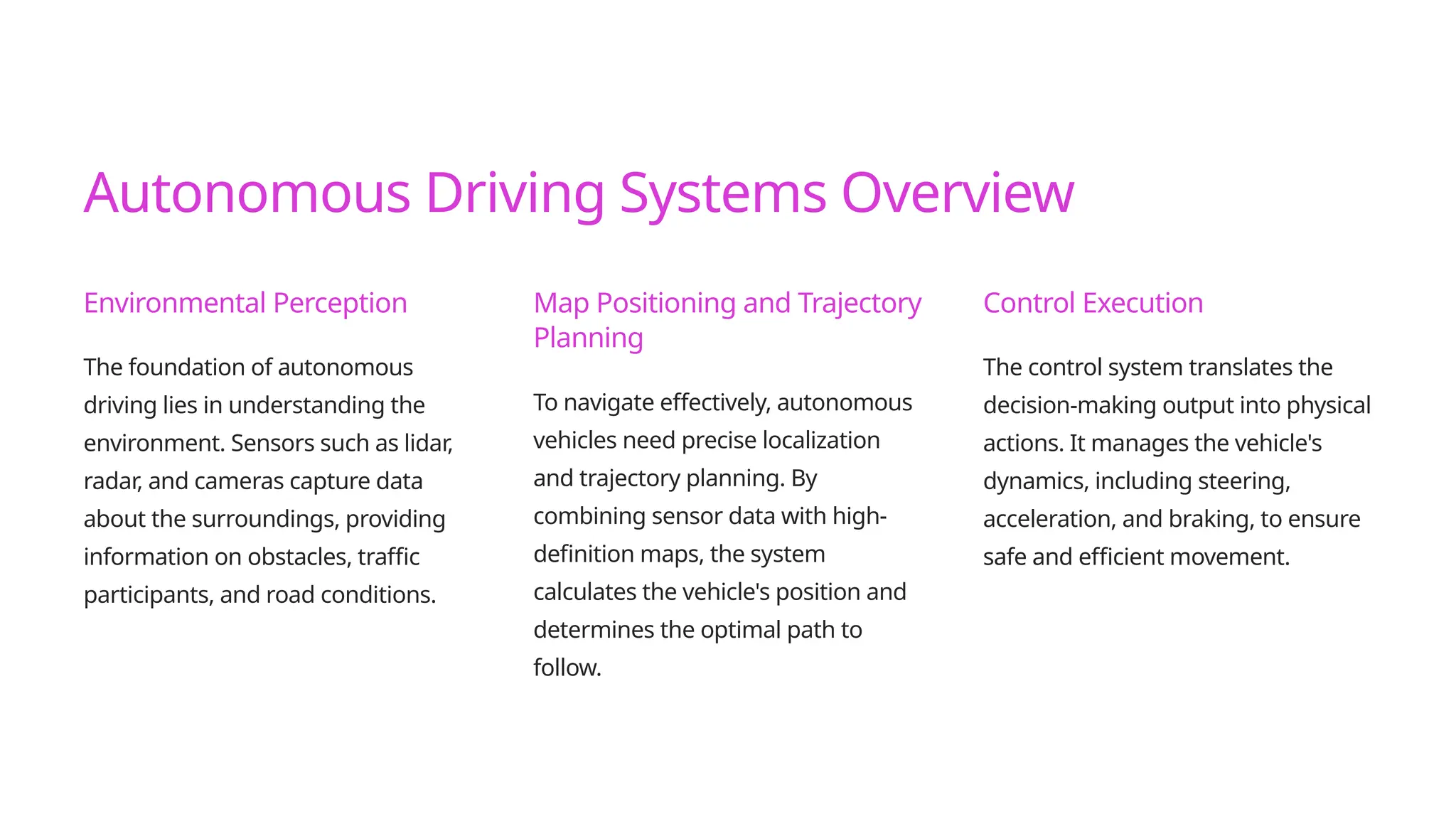 Autonomous Driving Systems Overview

Environmental Perception

The foundation of autonomous driving lies in understanding the environment. Sensors such as lidar, radar, and cameras capture data about the surroundings, providing information on obstacles, traffic participants, and road conditions.

Map Positioning and Trajectory Planning

To navigate effectively, autonomous vehicles need precise localization and trajectory planning. By combining sensor data with high-definition maps, the system calculates the vehicle's position and determines the optimal path to follow.

Control Execution

The control system translates the decision-making output into physical actions. It manages the vehicle's dynamics, including steering, acceleration, and braking, to ensure safe and efficient movement.